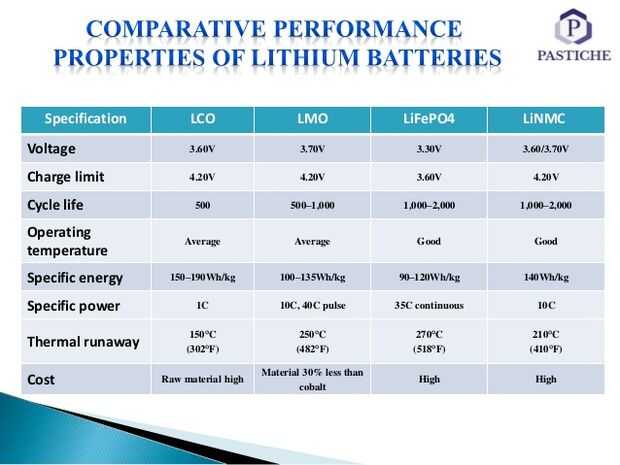 COMPARATIVE PERFORMANCE PROPERTIES OF LITHIUM BATTERIES

P
PASTICHE

| Specification | LCO | LMO | LiFePO4 | LiNMC |
|---|---|---|---|---|
| Voltage | 3.60V | 3.70V | 3.30V | 3.60/3.70V |
| Charge limit | 4.20V | 4.20V | 3.60V | 4.20V |
| Cycle life | 500 | 500–1,000 | 1,000–2,000 | 1,000–2,000 |
| Operating temperature | Average | Average | Good | Good |
| Specific energy | 150–190Wh/kg | 100–135Wh/kg | 90–120Wh/kg | 140Wh/kg |
| Specific power | 1C | 10C, 40C pulse | 35C continuous | 10C |
| Thermal runaway | 150°C (302°F) | 250°C (482°F) | 270°C (518°F) | 210°C (410°F) |
| Cost | Raw material high | Material 30% less than cobalt | High | High |